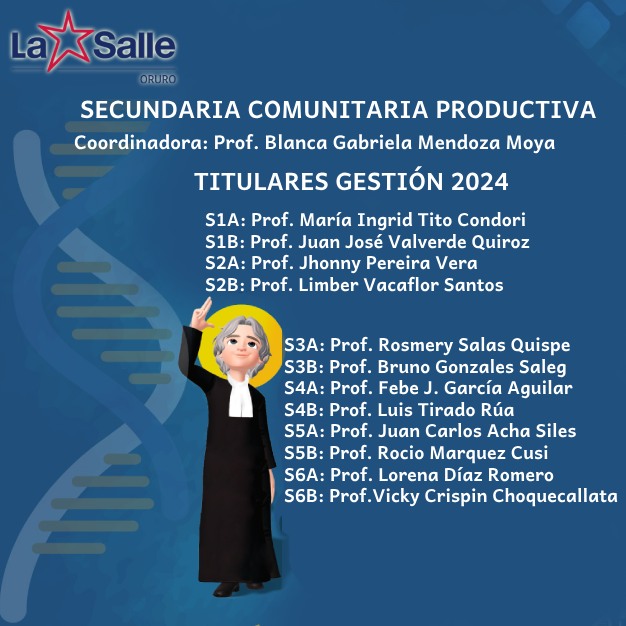 La Salle
ORURO

SECUNDARIA COMUNITARIA PRODUCTIVA
Coordinadora: Prof. Blanca Gabriela Mendoza Moya

TITULARES GESTIÓN 2024

S1A: Prof. María Ingrid Tito Condori
S1B: Prof. Juan José Valverde Quiroz
S2A: Prof. Jhonny Pereira Vera
S2B: Prof. Limber Vacaflor Santos

S3A: Prof. Rosmery Salas Quispe
S3B: Prof. Bruno Gonzales Saleg
S4A: Prof. Febe J. García Aguilar
S4B: Prof. Luis Tirado Rúa
S5A: Prof. Juan Carlos Acha Siles
S5B: Prof. Rocio Marquez Cusi
S6A: Prof. Lorena Díaz Romero
S6B: Prof.Vicky Crispin Choquecallata